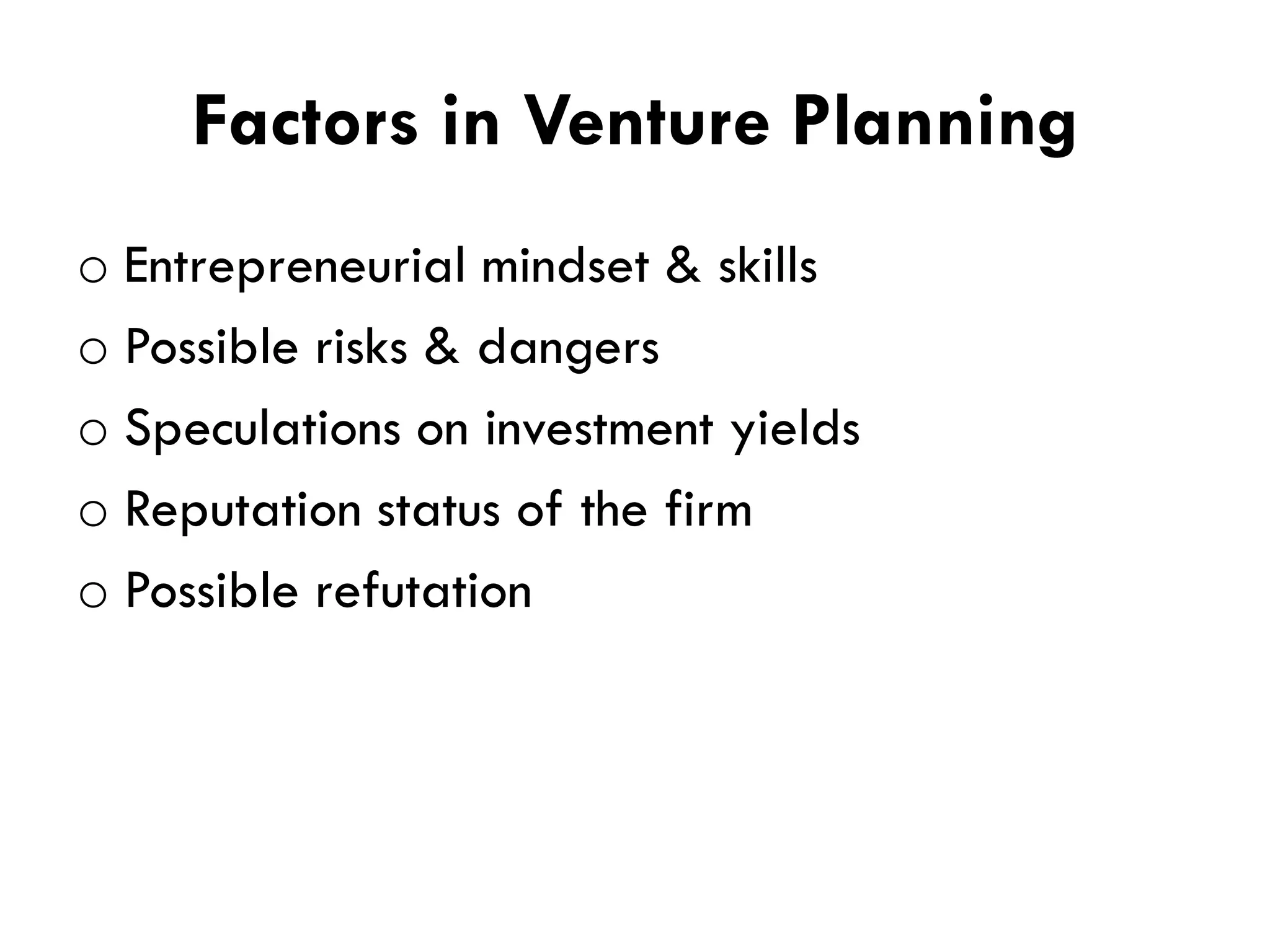 Factors in Venture Planning

o Entrepreneurial mindset & skills
o Possible risks & dangers
o Speculations on investment yields
o Reputation status of the firm
o Possible refutation